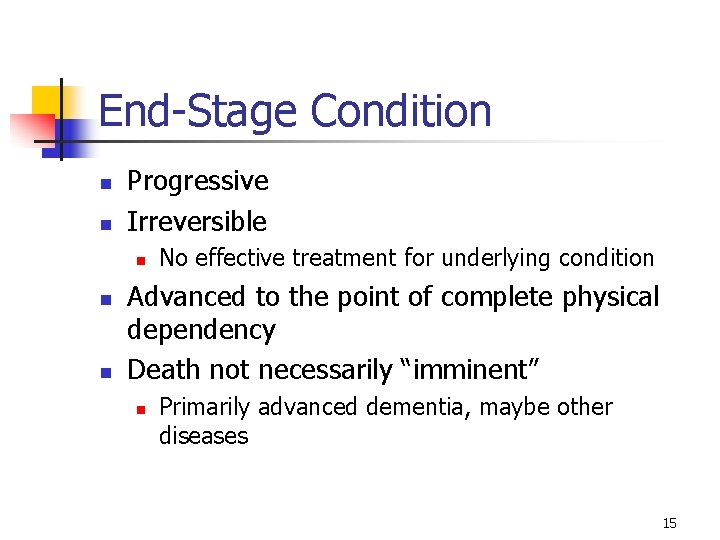 End-Stage Condition

- Progressive
- Irreversible
  - No effective treatment for underlying condition
- Advanced to the point of complete physical dependency
- Death not necessarily “imminent”
  - Primarily advanced dementia, maybe other diseases

15